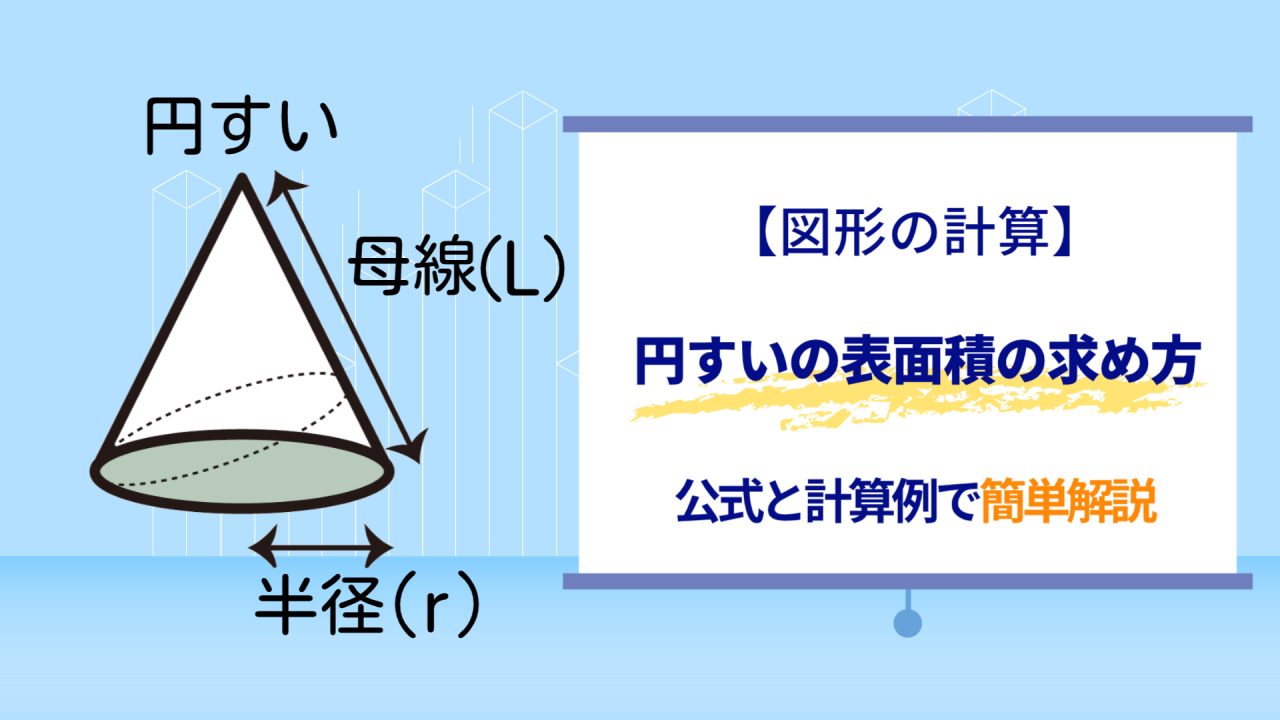 円すい

母線(L)

半径(r)

【図形の計算】

円すいの表面積の求め方

公式と計算例で簡単解説